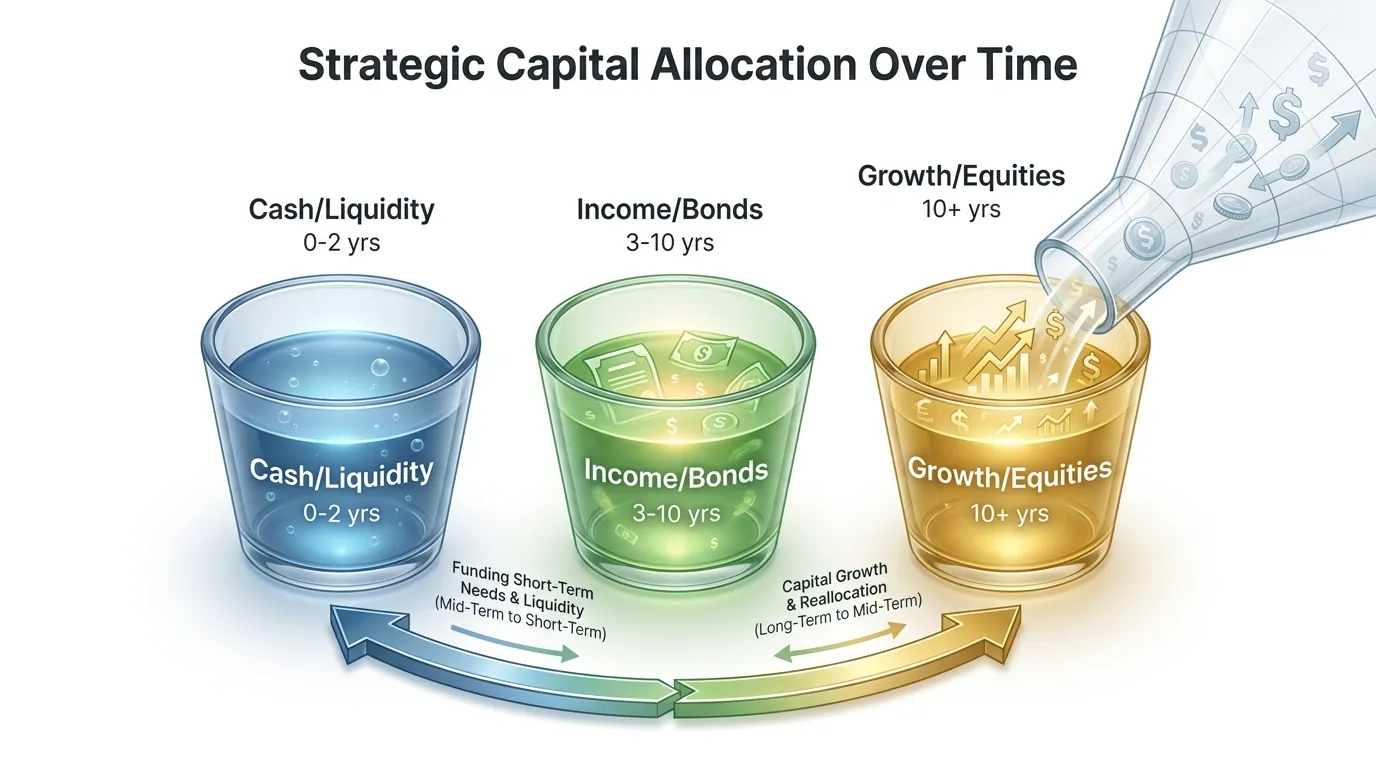 Strategic Capital Allocation Over Time

Cash/Liquidity
0-2 yrs

Income/Bonds
3-10 yrs

Growth/Equities
10+ yrs

Cash/Liquidity
0-2 yrs

Income/Bonds
3-10 yrs

Growth/Equities
10+ yrs

Funding Short-Term Needs & Liquidity
(Mid-Term to Short-Term)

Capital Growth & Reallocation
(Long-Term to Mid-Term)